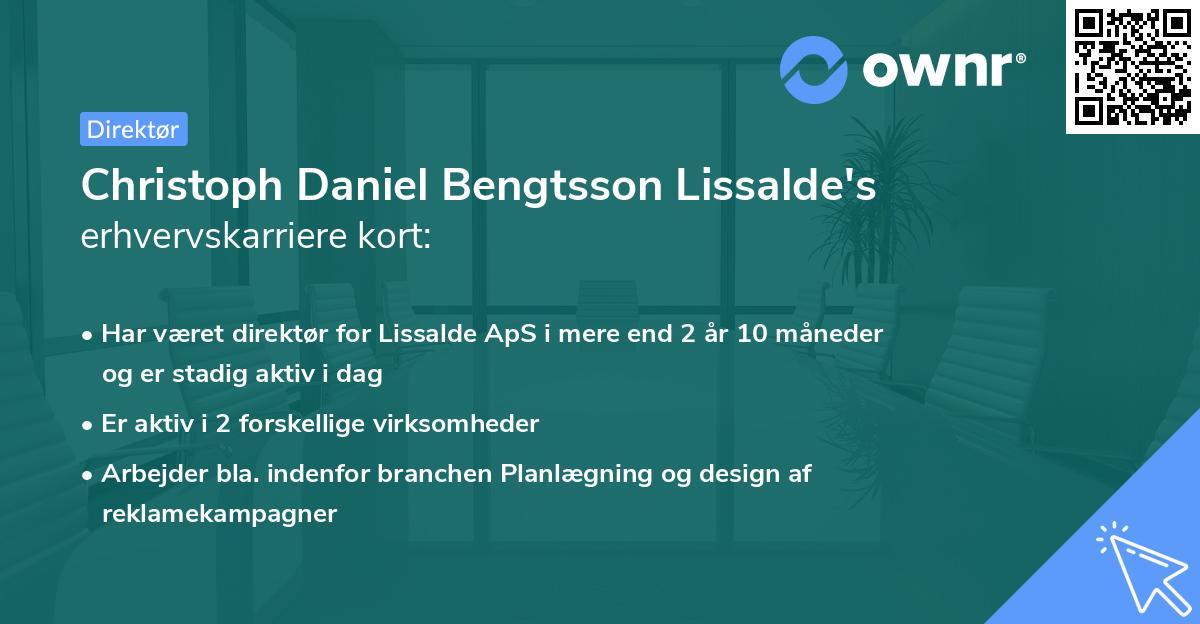 ownr®

Direktør

Christoph Daniel Bengtsson Lissalde's
erhvervskarriere kort:

• Har været direktør for Lissalde ApS i mere end 2 år 10 måneder og er stadig aktiv i dag

• Er aktiv i 2 forskellige virksomheder

• Arbejder bla. indenfor branchen Planlægning og design af reklamekampagner